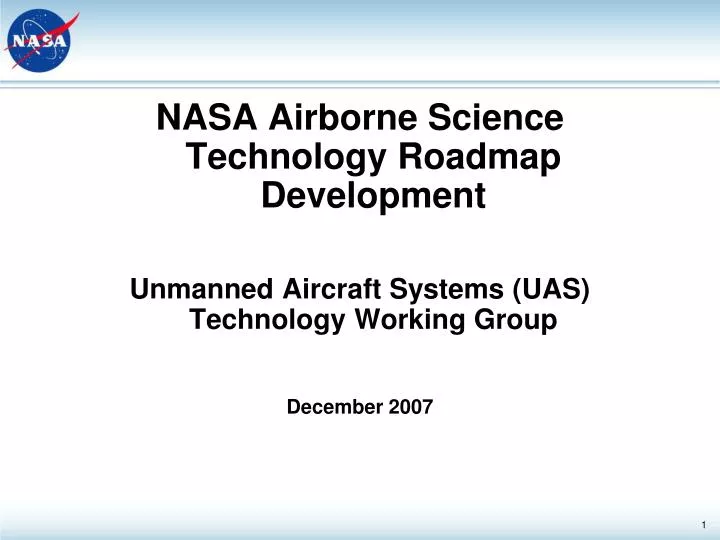 NASA

NASA Airborne Science Technology Roadmap Development

Unmanned Aircraft Systems (UAS) Technology Working Group

December 2007

1